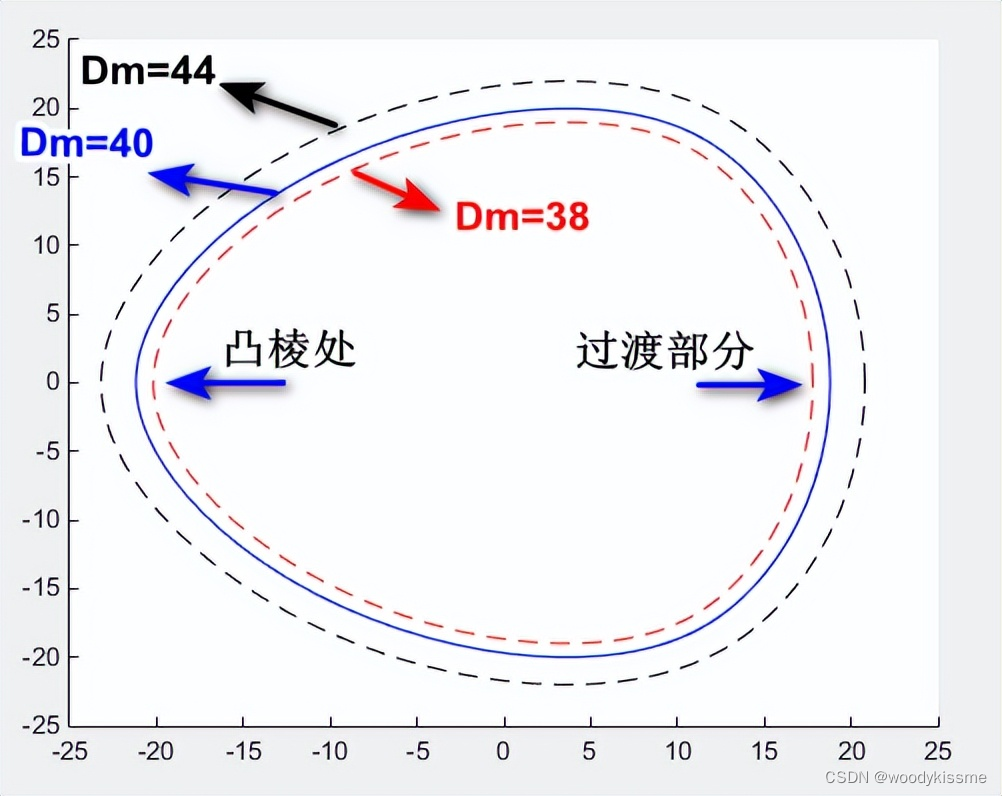 25
20
15
10
5
0
-5
-10
-15
-20
-25

Dm=44
Dm=40
Dm=38
凸棱处
过渡部分

-25 -20 -15 -10 -5 0 5 10 15 20 25

CSDN @woodykissme